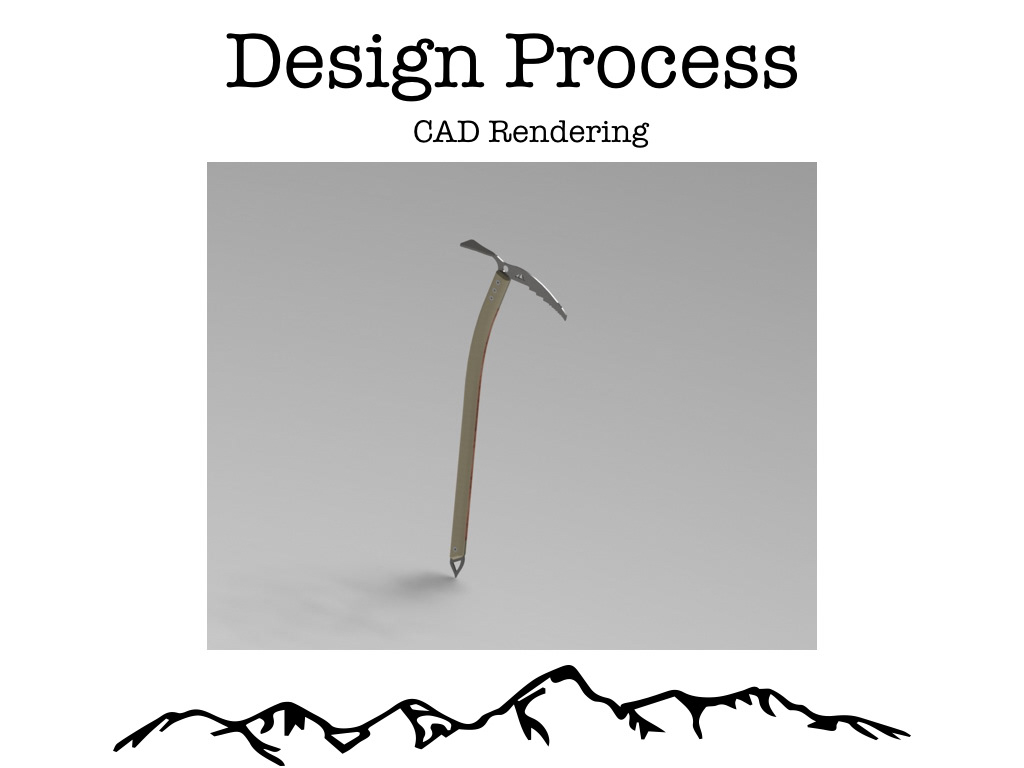 Design Process

CAD Rendering